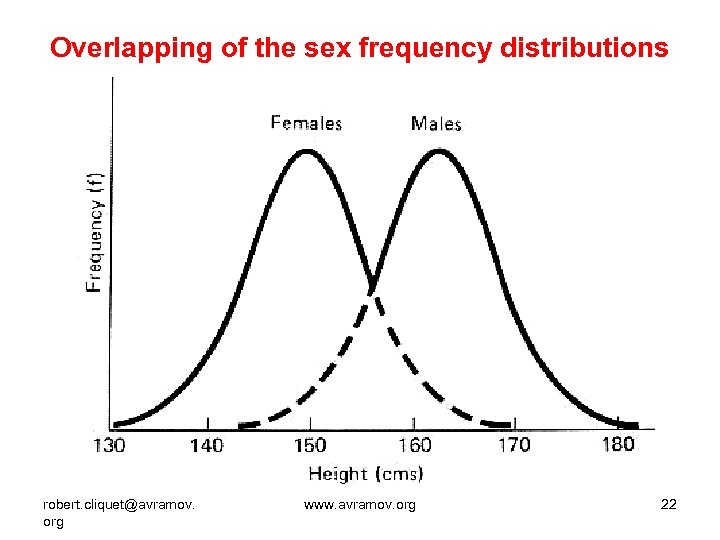 Overlapping of the sex frequency distributions

Females

Males

Frequency (f)

130
140
150
160
170
180

Height (cms)

robert.cliquet@avramov.org

www.avramov.org

22